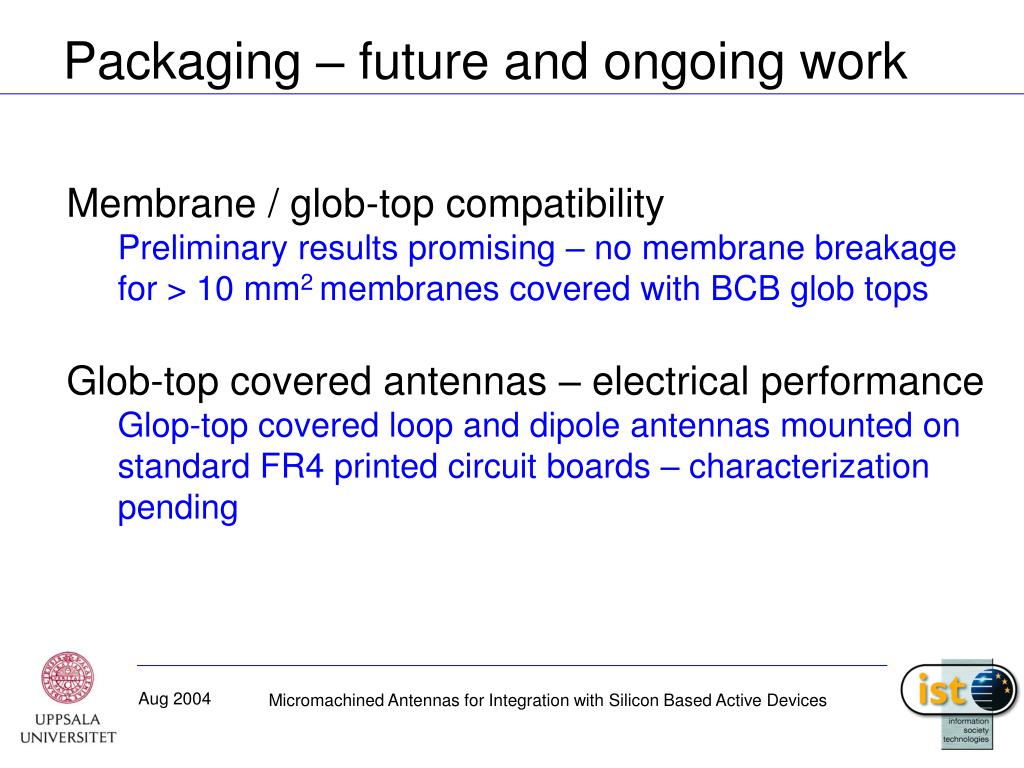 Packaging – future and ongoing work

Membrane / glob-top compatibility

Preliminary results promising – no membrane breakage for > 10 mm$^2$ membranes covered with BCB glob tops

Glob-top covered antennas – electrical performance

Glop-top covered loop and dipole antennas mounted on standard FR4 printed circuit boards – characterization pending

UPPSALA UNIVERSITET

Aug 2004

Micromachined Antennas for Integration with Silicon Based Active Devices

ist

information society technologies